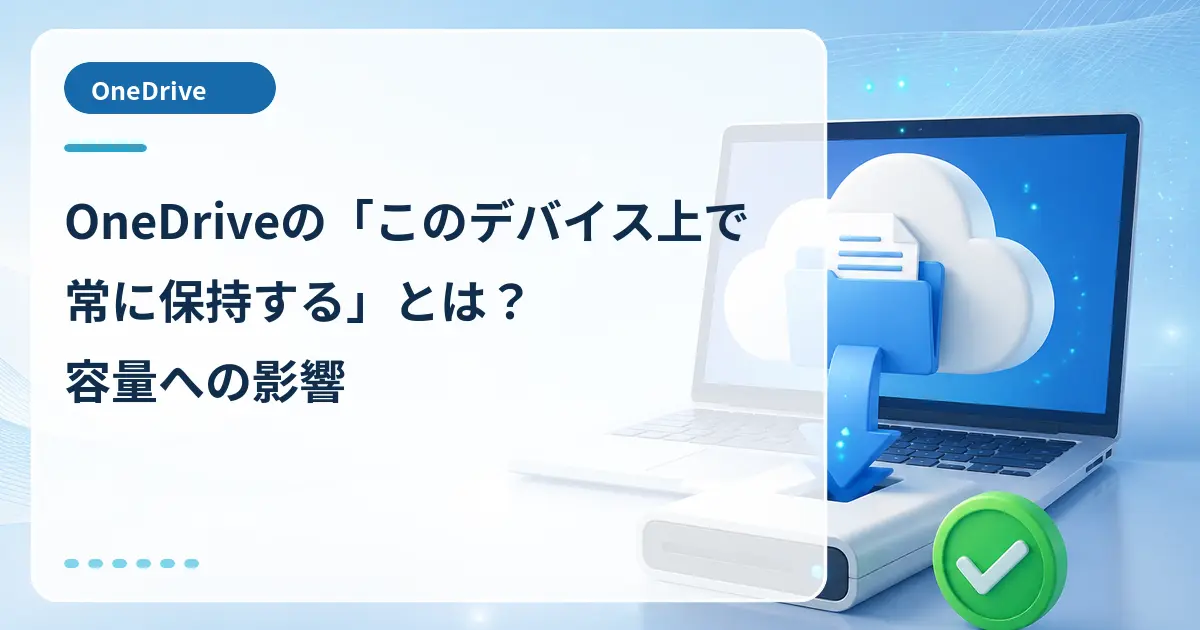 OneDrive

OneDriveの「このデバイス上で常に保持する」とは？容量への影響